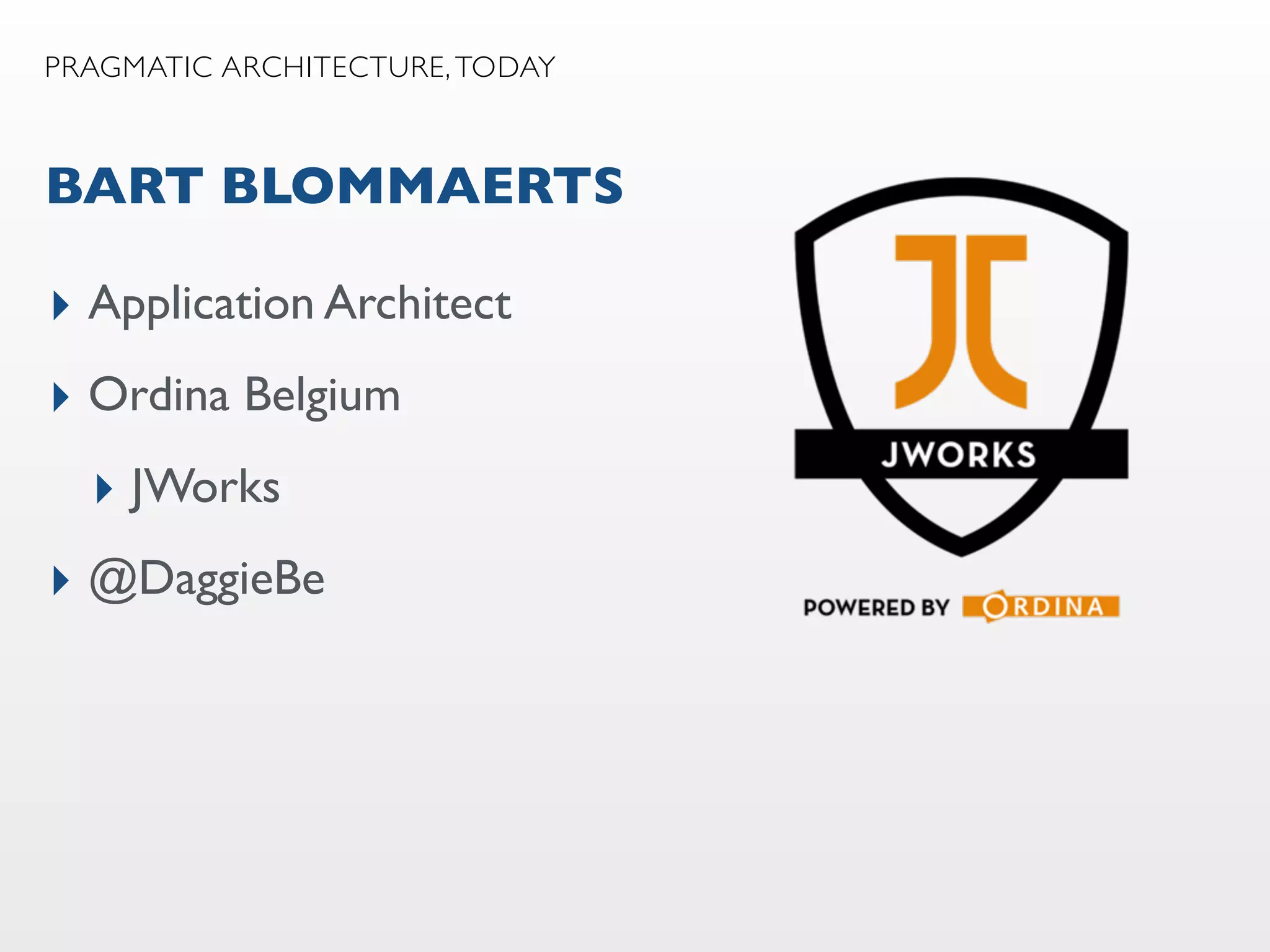 PRAGMATIC ARCHITECTURE, TODAY

BART BLOMMAERTS

Application Architect

Ordina Belgium

JWorks

@DaggieBe

JWORKS

POWERED BY ORDINA